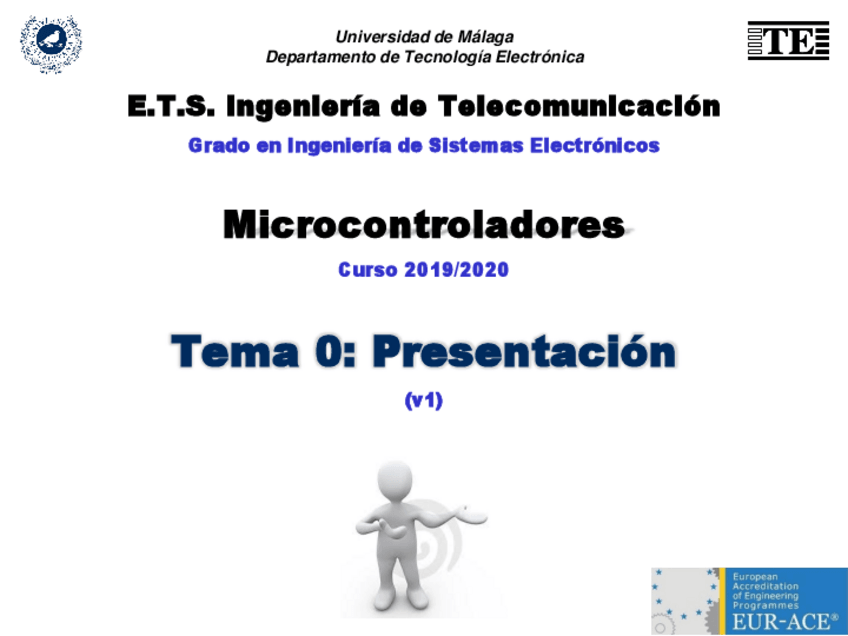 Universidad de Málaga
Departamento de Tecnología Electrónica

TE

E.T.S. Ingeniería de Telecomunicación

Grado en Ingeniería de Sistemas Electrónicos

Microcontroladores

Curso 2019/2020

Tema 0: Presentación

(v1)

European Accreditation of Engineering Programmes
EUR-ACE®